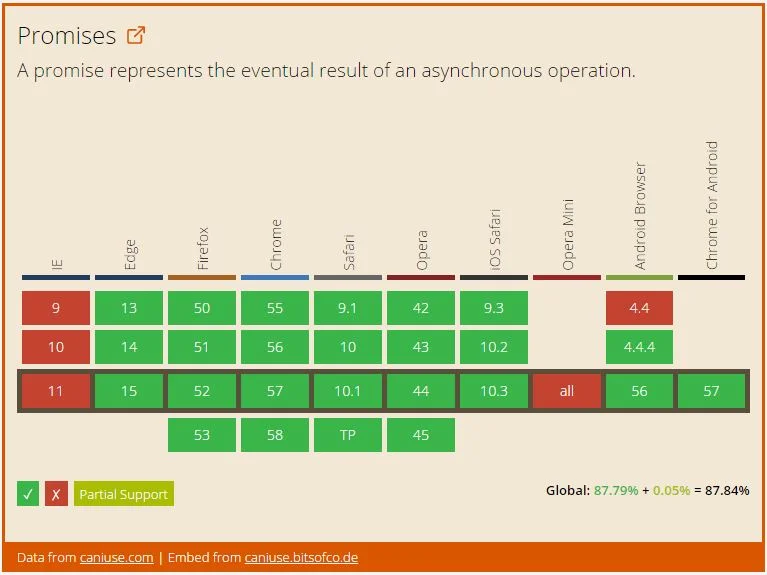 Promises

A promise represents the eventual result of an asynchronous operation.

| IE | Edge | Firefox | Chrome | Safari | Opera | iOS Safari | Opera Mini | Android Browser | Chrome for Android |
|---|---|---|---|---|---|---|---|---|---|
| 9 | 13 | 50 | 55 | 9.1 | 42 | 9.3 | | 4.4 | |
| 10 | 14 | 51 | 56 | 10 | 43 | 10.2 | | 4.4.4 | |
| 11 | 15 | 52 | 57 | 10.1 | 44 | 10.3 | all | 56 | 57 |
| | | 53 | 58 | TP | 45 | | | | |

✓ ✗ Partial Support

Global: 87.79% + 0.05% = 87.84%

Data from caniuse.com | Embed from caniuse.bitsofco.de